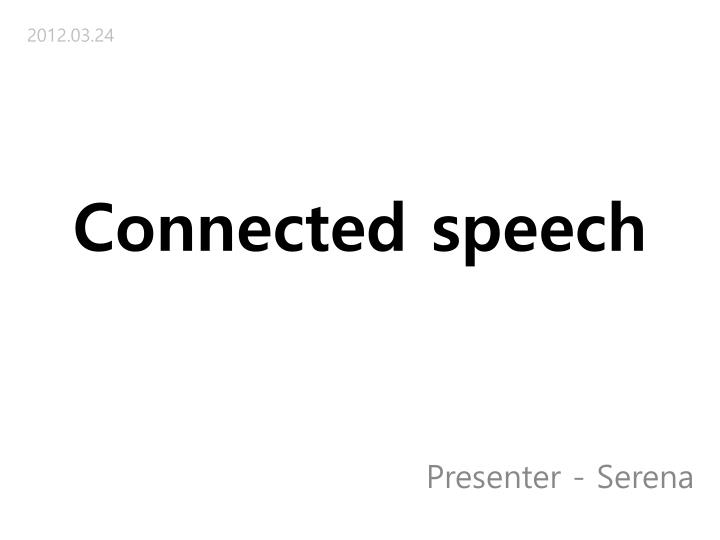 2012.03.24

Connected speech

Presenter - Serena